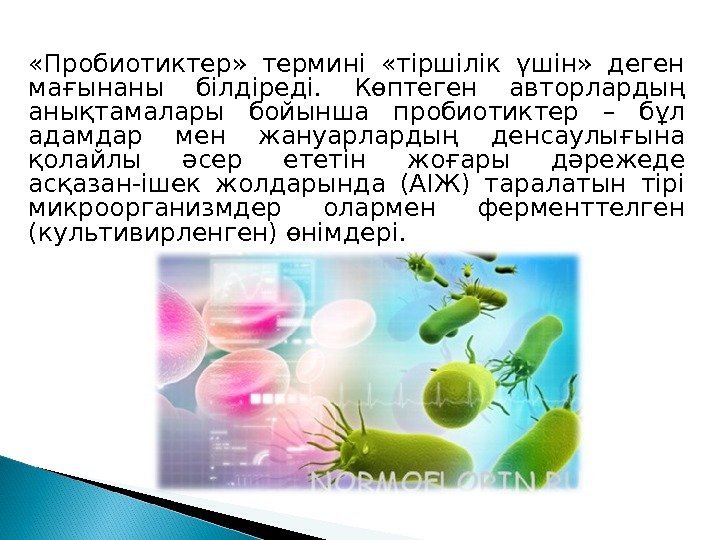 «Пробиотиктер» термині «тіршілік үшін» деген мағынаны білдіреді. Көптеген авторлардың анықтамалары бойынша пробиотиктер – бұл адамдар мен жануарлардың денсаулығына қолайлы әсер ететін жоғары дәрежеде асқазан-ішек жолдарында (АІЖ) таралатын тірі микроорганизмдер олармен ферменттелген (культивирленген) өнімдері.

NORMOFLORIN.RU